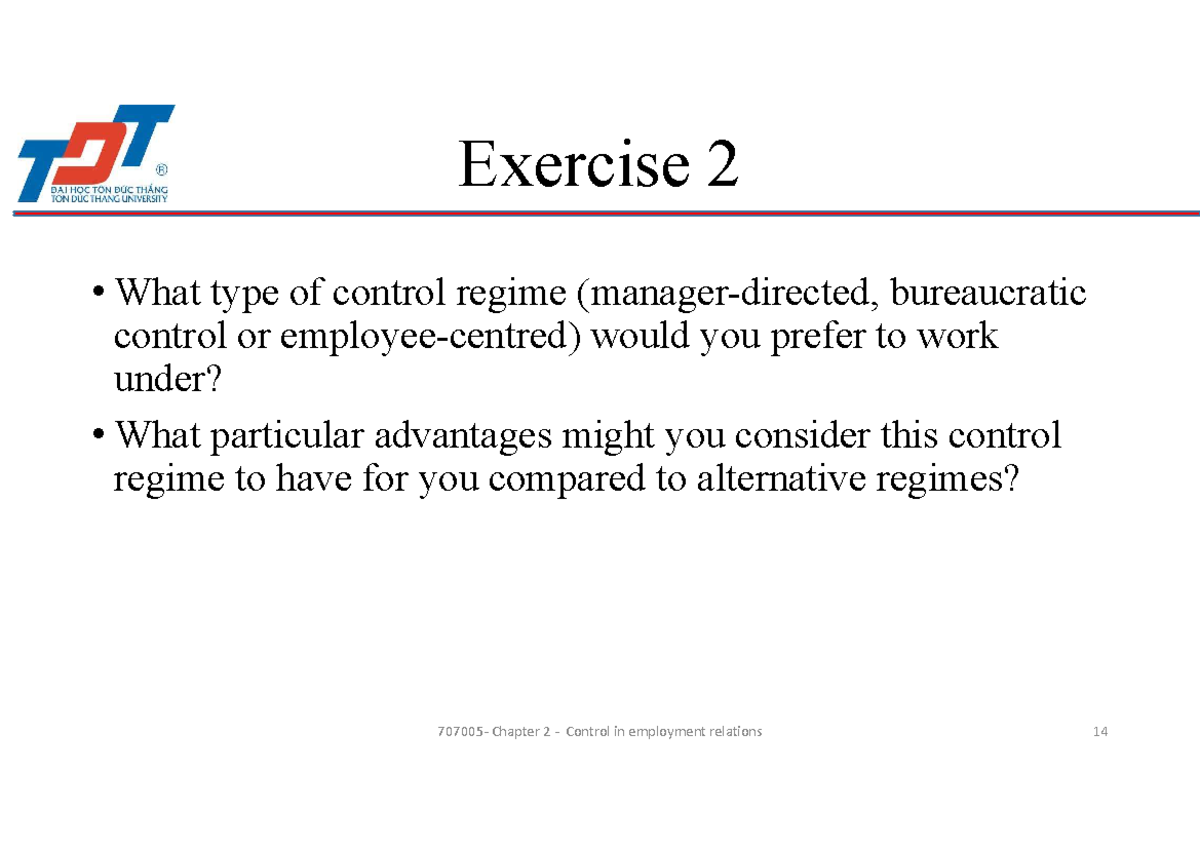 TDT ®
ĐẠI HỌC TÔN ĐỨC THẮNG
TON DUC THANG UNIVERSITY

Exercise 2

• What type of control regime (manager-directed, bureaucratic control or employee-centred) would you prefer to work under?

• What particular advantages might you consider this control regime to have for you compared to alternative regimes?

707005- Chapter 2 - Control in employment relations

14